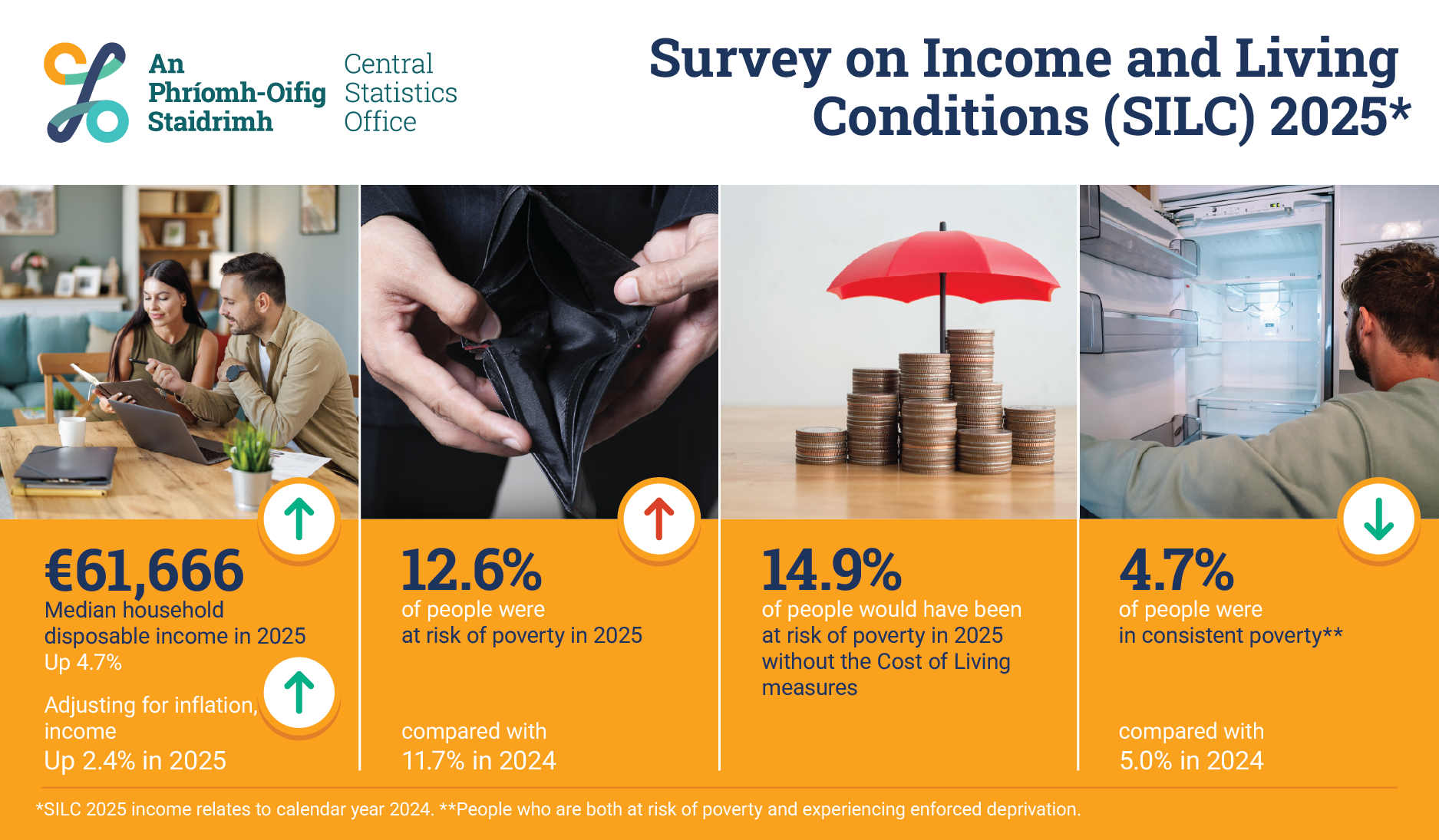 An Phríomh-Oifig Staidrimh

Central Statistics Office

Survey on Income and Living Conditions (SILC) 2025*

€61,666
Median household disposable income in 2025
Up 4.7%

Adjusting for inflation, income
Up 2.4% in 2025

12.6%
of people were at risk of poverty in 2025

compared with
11.7% in 2024

14.9%
of people would have been at risk of poverty in 2025 without the Cost of Living measures

4.7%
of people were in consistent poverty**

compared with
5.0% in 2024

*SILC 2025 income relates to calendar year 2024. **People who are both at risk of poverty and experiencing enforced deprivation.